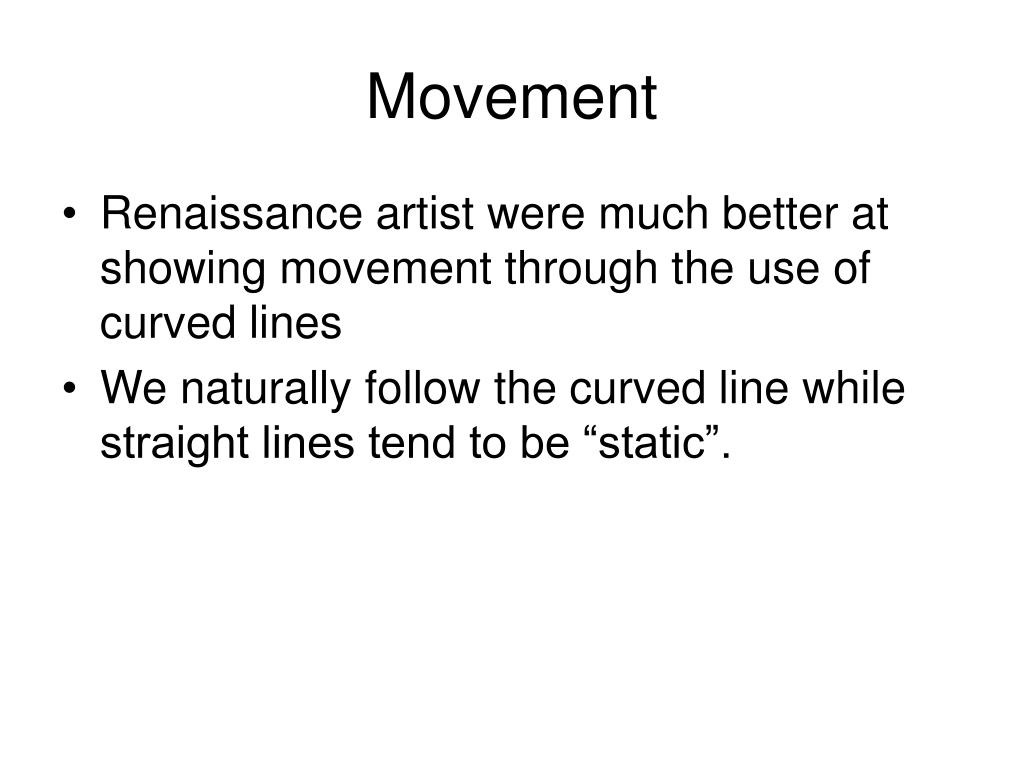 Movement

• Renaissance artist were much better at showing movement through the use of curved lines
• We naturally follow the curved line while straight lines tend to be “static”.